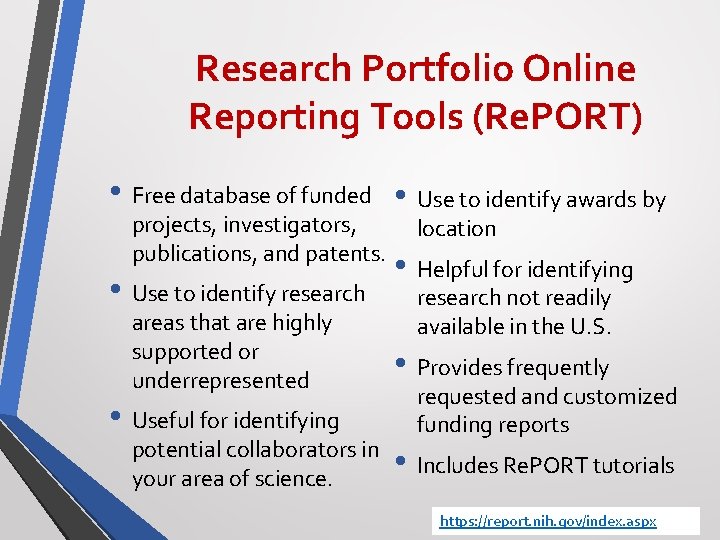 Research Portfolio Online Reporting Tools (RePORT)

• Free database of funded projects, investigators, publications, and patents.
• Use to identify research areas that are highly supported or underrepresented
• Useful for identifying potential collaborators in your area of science.

• Use to identify awards by location
• Helpful for identifying research not readily available in the U.S.
• Provides frequently requested and customized funding reports
• Includes RePORT tutorials

https://report.nih.gov/index.aspx